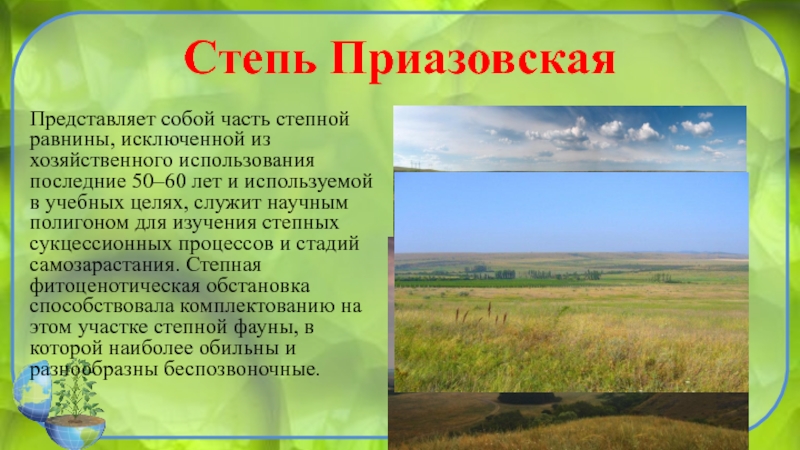 Степь Приазовская

Представляет собой часть степной равнины, исключенной из хозяйственного использования последние 50–60 лет и используемой в учебных целях, служит научным полигоном для изучения степных сукцессионных процессов и стадий самозарастания. Степная фитоценотическая обстановка способствовала комплектованию на этом участке степной фауны, в которой наиболее обильны и разнообразны беспозвоночные.